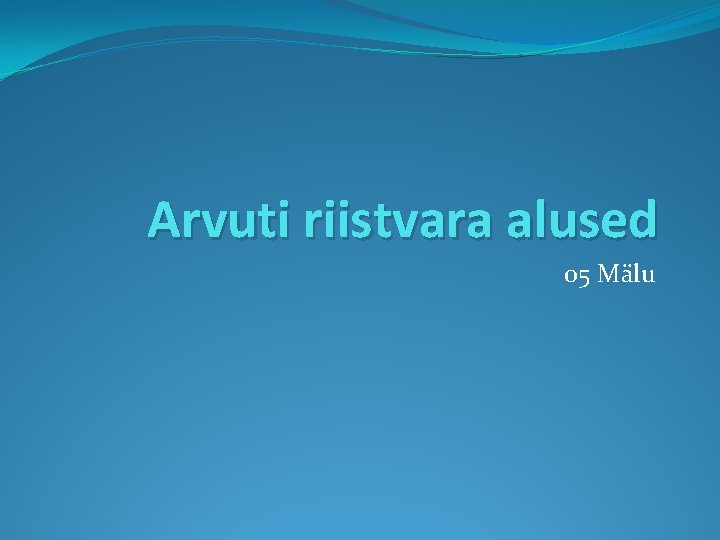 Arvuti riistvara alused

05 Mälu